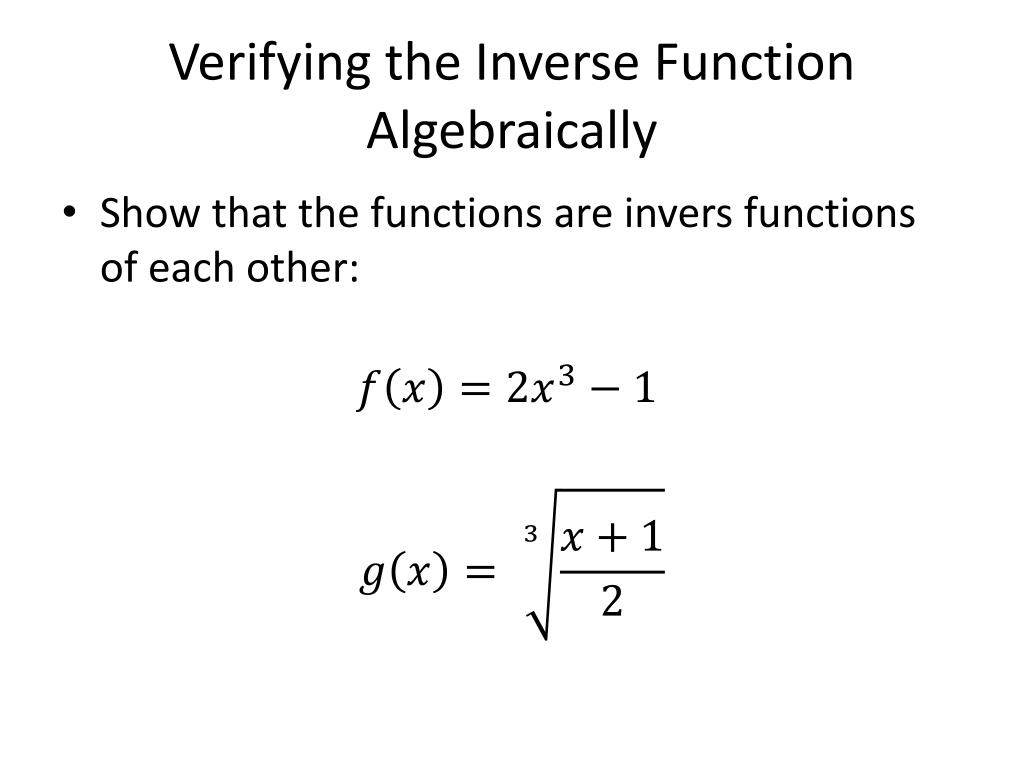 Verifying the Inverse Function Algebraically

• Show that the functions are invers functions of each other:

$f(x) = 2x^3 - 1$

$g(x) = \sqrt[3]{\frac{x+1}{2}}$